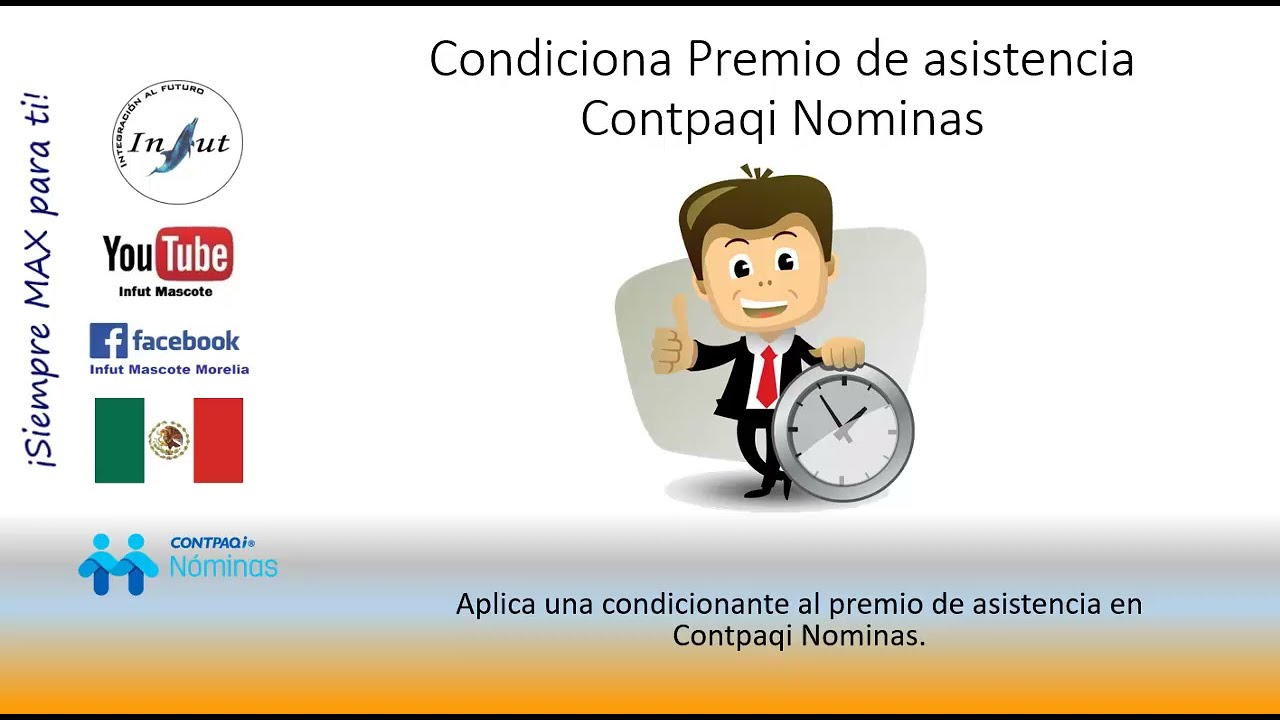 ¡Siempre MAX para ti!

INTEGRACIÓN AL FUTURO
Infut

YouTube
Infut Mascote

facebook
Infut Mascote Morelia

CONTPAQi®
Nóminas

Condiciona Premio de asistencia Contpaqi Nominas

Aplica una condicionante al premio de asistencia en Contpaqi Nominas.